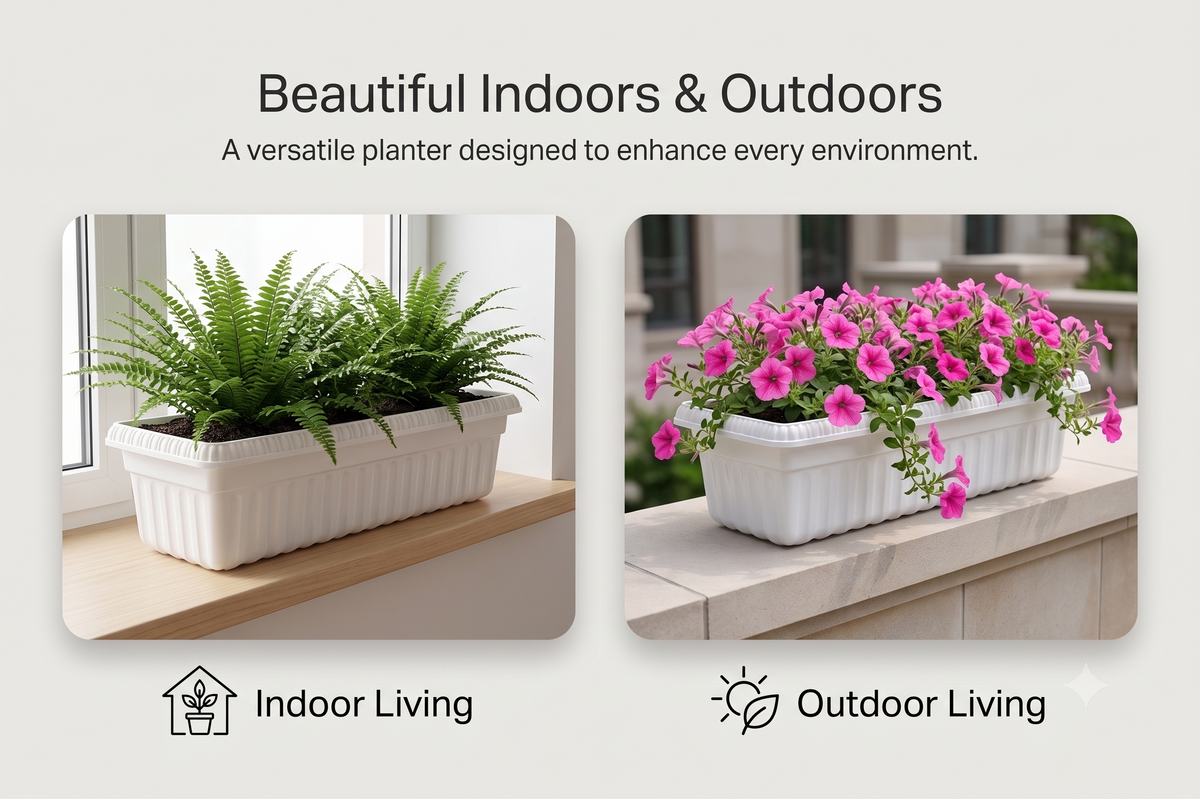 Beautiful Indoors & Outdoors

A versatile planter designed to enhance every environment.

Indoor Living

Outdoor Living